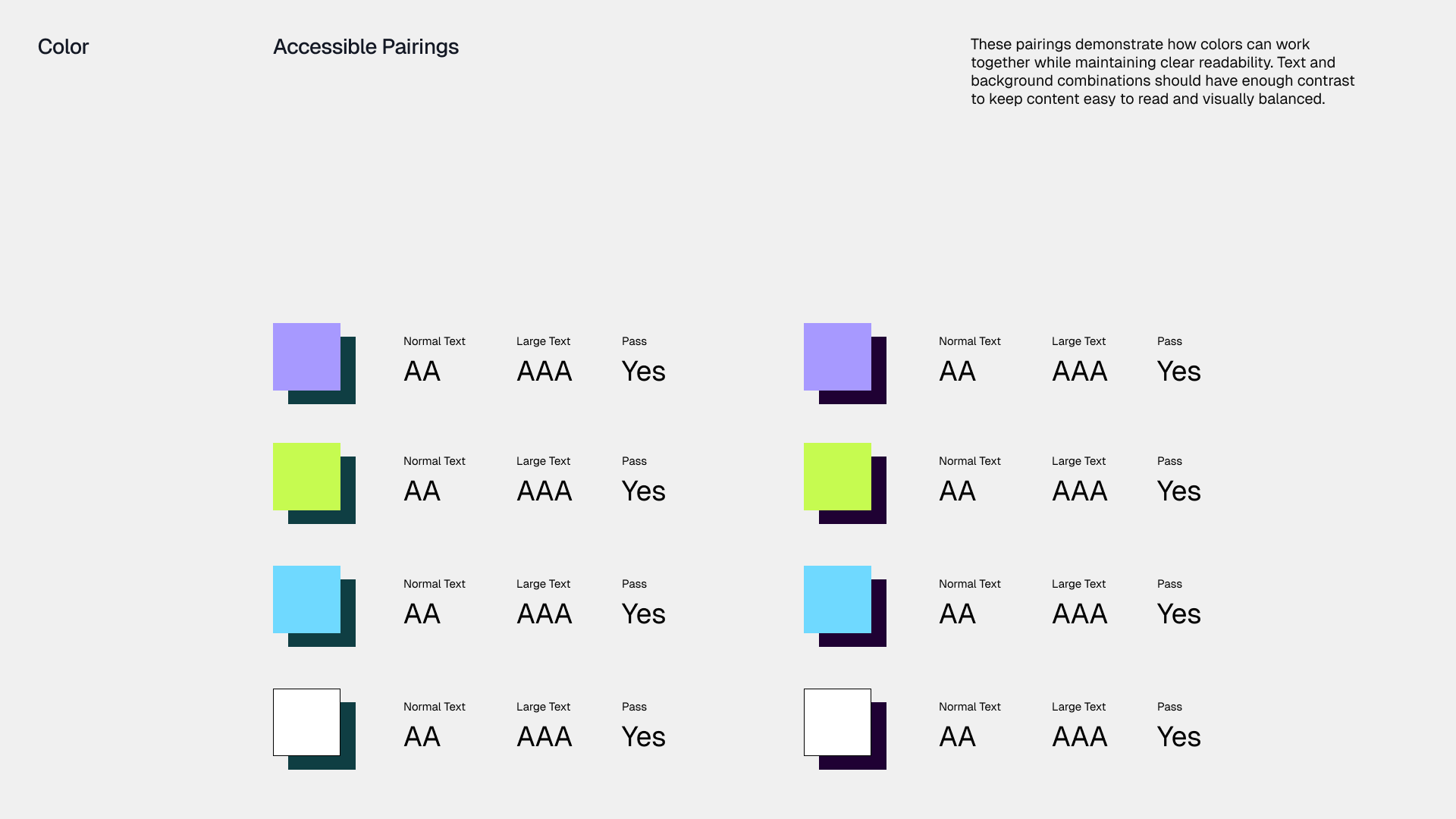 Color

Accessible Pairings

These pairings demonstrate how colors can work together while maintaining clear readability. Text and background combinations should have enough contrast to keep content easy to read and visually balanced.

Normal Text
AA
Large Text
AAA
Pass
Yes

Normal Text
AA
Large Text
AAA
Pass
Yes

Normal Text
AA
Large Text
AAA
Pass
Yes

Normal Text
AA
Large Text
AAA
Pass
Yes

Normal Text
AA
Large Text
AAA
Pass
Yes

Normal Text
AA
Large Text
AAA
Pass
Yes

Normal Text
AA
Large Text
AAA
Pass
Yes

Normal Text
AA
Large Text
AAA
Pass
Yes